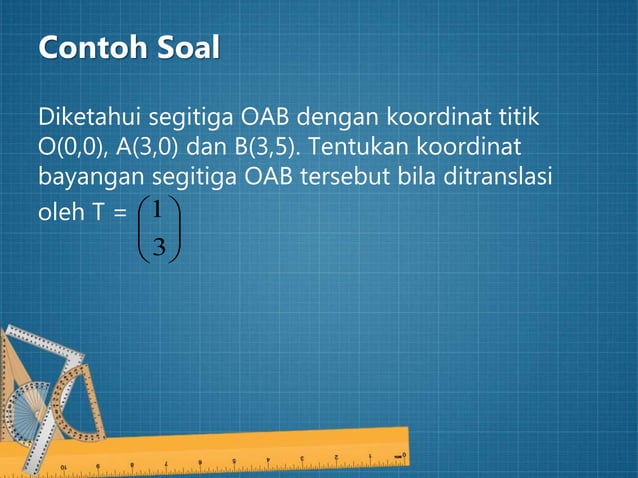 Contoh Soal

Diketahui segitiga OAB dengan koordinat titik O(0,0), A(3,0) dan B(3,5). Tentukan koordinat bayangan segitiga OAB tersebut bila ditranslasi oleh T = $\begin{pmatrix} 1 \\ 3 \end{pmatrix}$